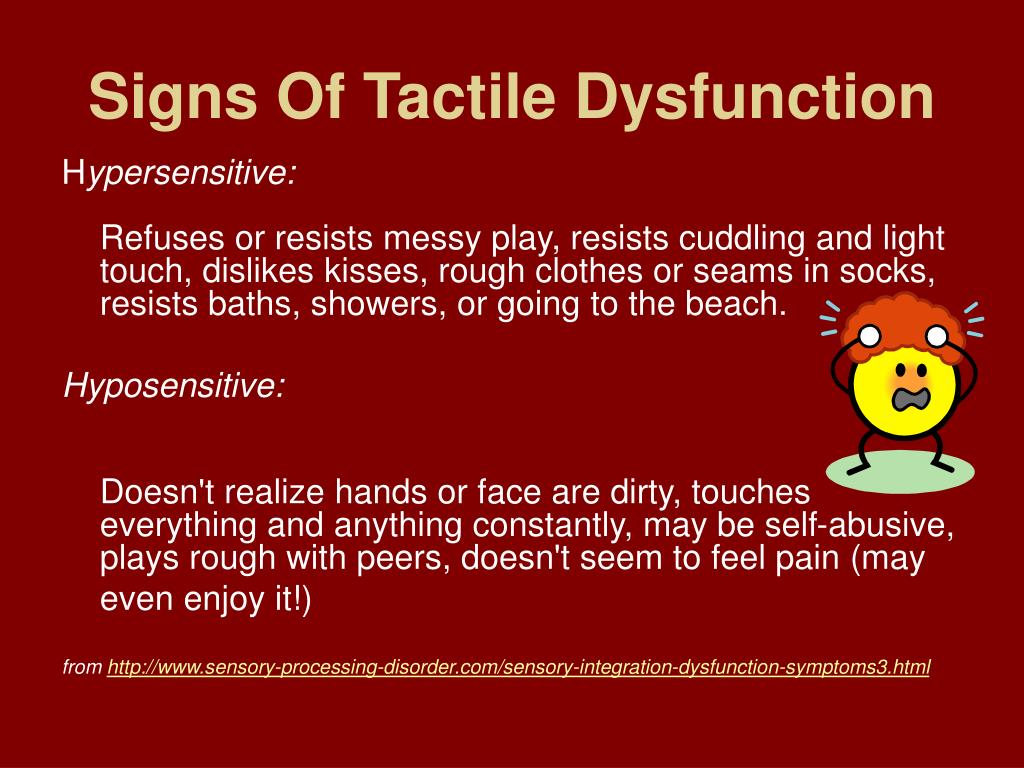 Signs Of Tactile Dysfunction

Hypersensitive:

Refuses or resists messy play, resists cuddling and light touch, dislikes kisses, rough clothes or seams in socks, resists baths, showers, or going to the beach.

Hyposensitive:

Doesn't realize hands or face are dirty, touches everything and anything constantly, may be self-abusive, plays rough with peers, doesn't seem to feel pain (may even enjoy it!)

from http://www.sensory-processing-disorder.com/sensory-integration-dysfunction-symptoms3.html